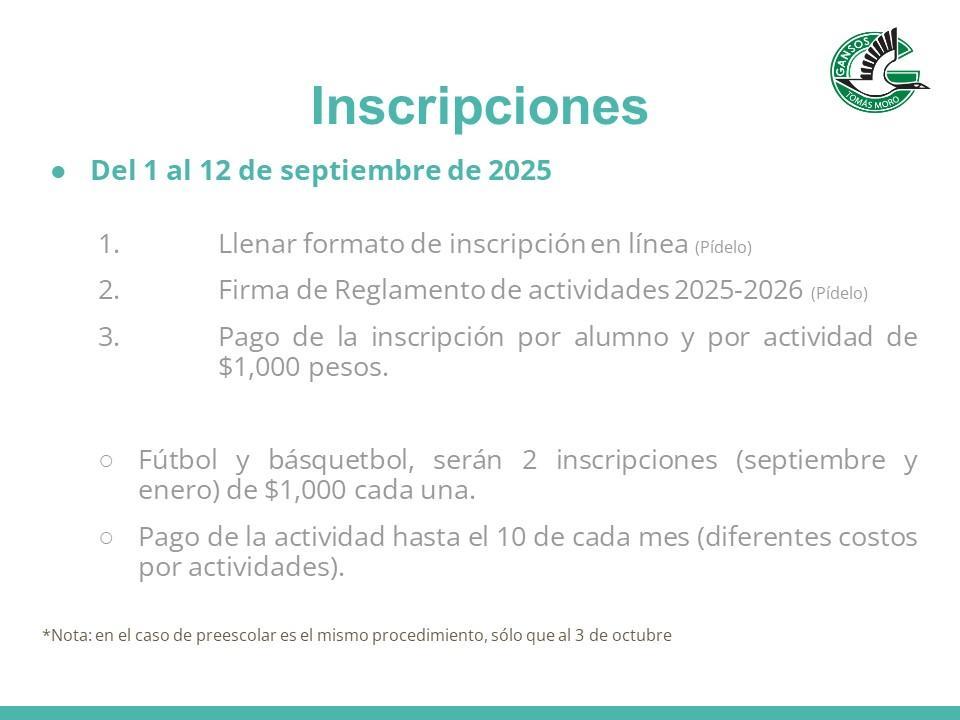 GANSOS
TOMÁS MORO

Inscripciones

● Del 1 al 12 de septiembre de 2025

1. Llenar formato de inscripción en línea (Pídelo)
2. Firma de Reglamento de actividades 2025-2026 (Pídelo)
3. Pago de la inscripción por alumno y por actividad de $1,000 pesos.

○ Fútbol y básquetbol, serán 2 inscripciones (septiembre y enero) de $1,000 cada una.
○ Pago de la actividad hasta el 10 de cada mes (diferentes costos por actividades).

*Nota: en el caso de preescolar es el mismo procedimiento, sólo que al 3 de octubre